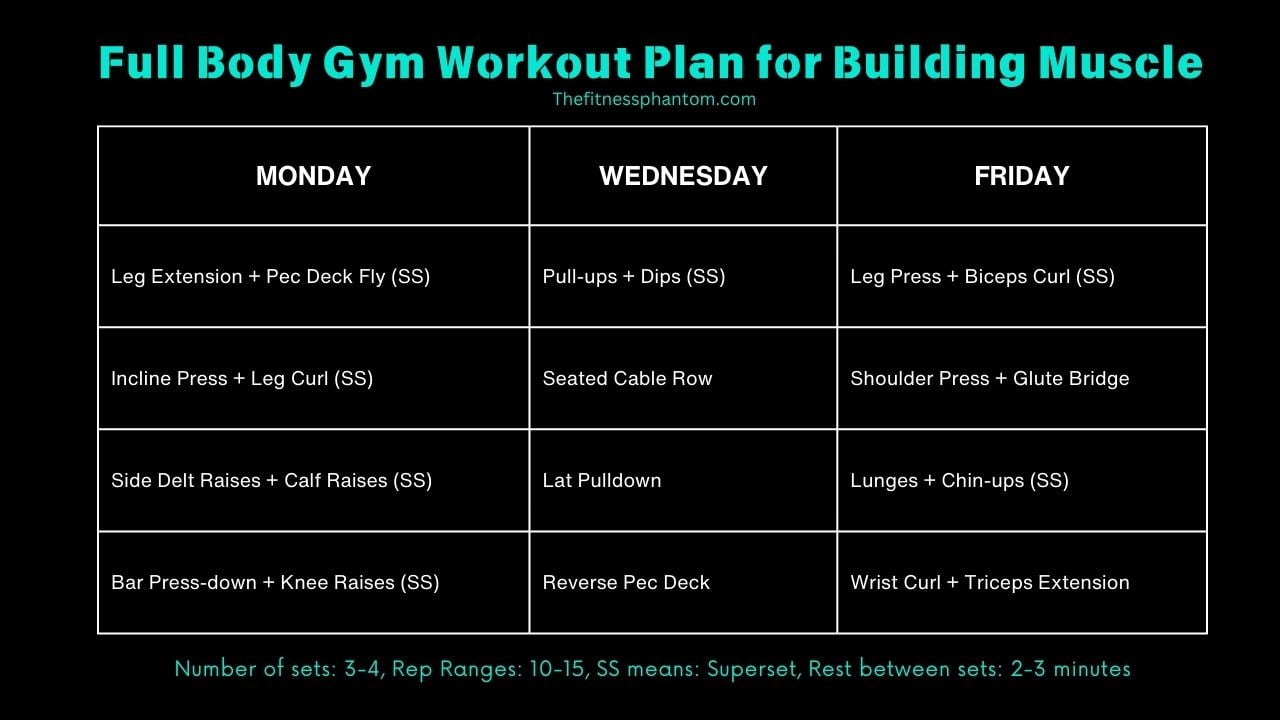 Full Body Gym Workout Plan for Building Muscle
Thefitnessphantom.com

| MONDAY | WEDNESDAY | FRIDAY |
|---|---|---|
| Leg Extension + Pec Deck Fly (SS) | Pull-ups + Dips (SS) | Leg Press + Biceps Curl (SS) |
| Incline Press + Leg Curl (SS) | Seated Cable Row | Shoulder Press + Glute Bridge |
| Side Delt Raises + Calf Raises (SS) | Lat Pulldown | Lunges + Chin-ups (SS) |
| Bar Press-down + Knee Raises (SS) | Reverse Pec Deck | Wrist Curl + Triceps Extension |

Number of sets: 3-4, Rep Ranges: 10-15, SS means: Superset, Rest between sets: 2-3 minutes